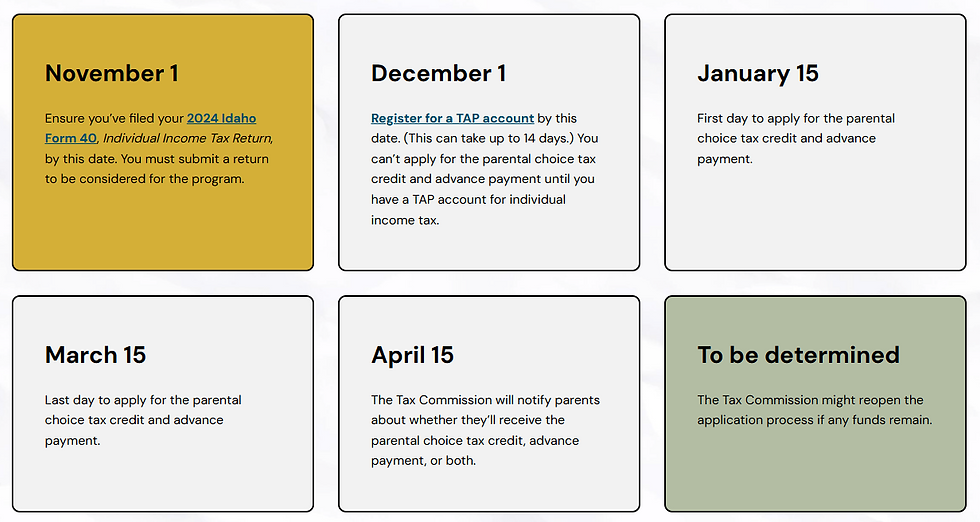 November 1

Ensure you've filed your 2024 Idaho Form 40, Individual Income Tax Return, by this date. You must submit a return to be considered for the program.

December 1

Register for a TAP account by this date. (This can take up to 14 days.) You can't apply for the parental choice tax credit and advance payment until you have a TAP account for individual income tax.

January 15

First day to apply for the parental choice tax credit and advance payment.

March 15

Last day to apply for the parental choice tax credit and advance payment.

April 15

The Tax Commission will notify parents about whether they'll receive the parental choice tax credit, advance payment, or both.

To be determined

The Tax Commission might reopen the application process if any funds remain.